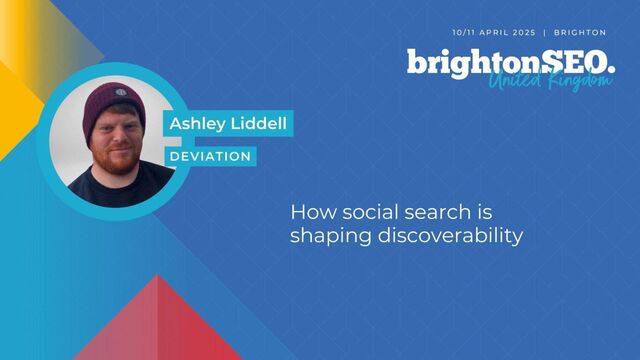 10/11 APRIL 2025 | BRIGHTON

brightonSEO.
United Kingdom

Ashley Liddell

DEVIATION

How social search is shaping discoverability